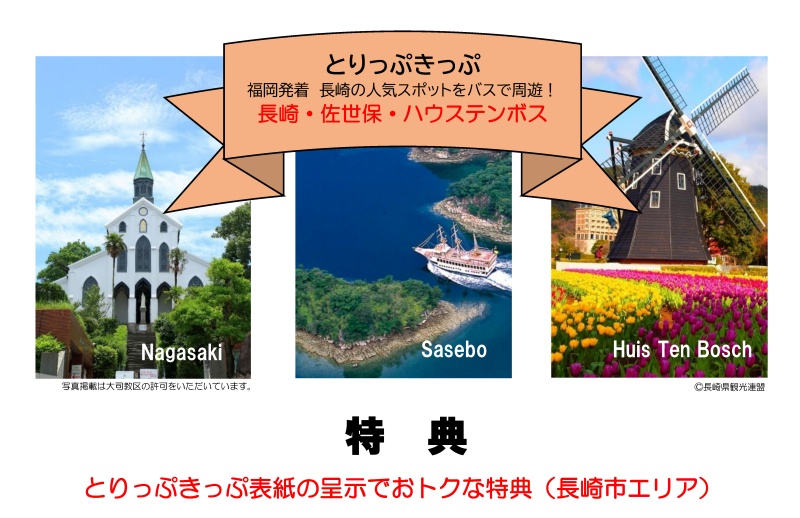 とりっぷきっぷ
福岡発着　長崎の人気スポットをバスで周遊！
長崎・佐世保・ハウステンボス

Nagasaki

Sasebo

Huis Ten Bosch

写真掲載は大司教区の許可をいただいています。

©長崎県観光連盟

特　典

とりっぷきっぷ表紙の呈示でおトクな特典（長崎市エリア）